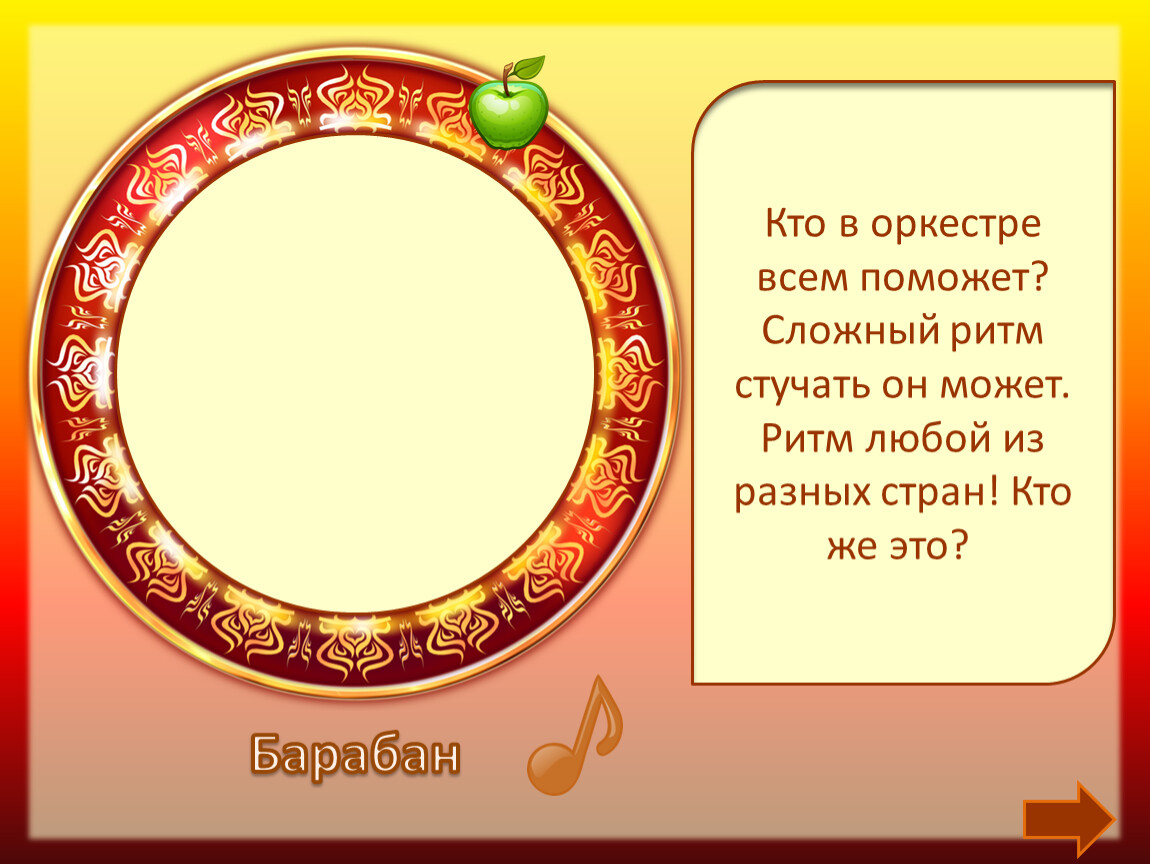 Кто в оркестре всем поможет? Сложный ритм стучать он может. Ритм любой из разных стран! Кто же это?

Барабан